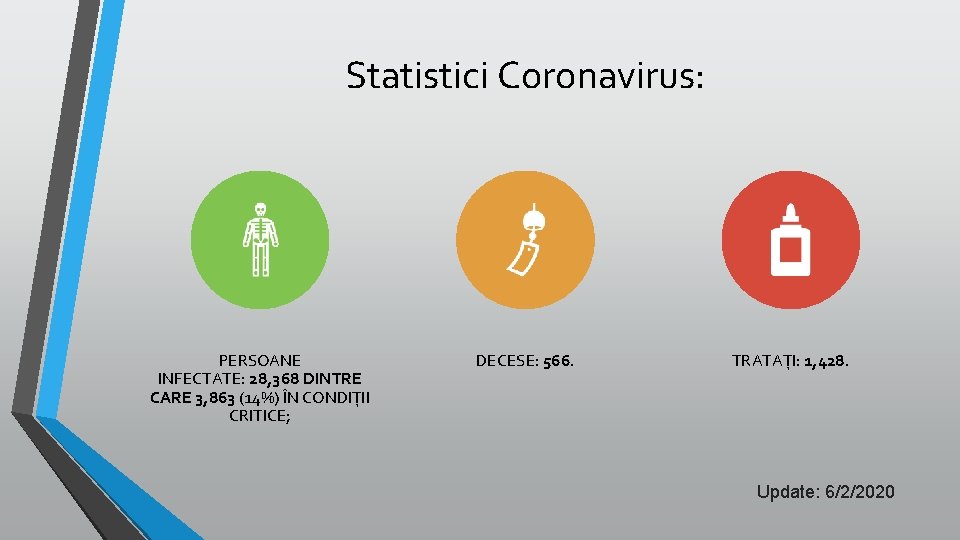 Statistici Coronavirus:

PERSOANE INFECTATE: 28,368 DINTRE CARE 3,863 (14%) ÎN CONDIȚII CRITICE;

DECESE: 566.

TRATAȚI: 1,428.

Update: 6/2/2020